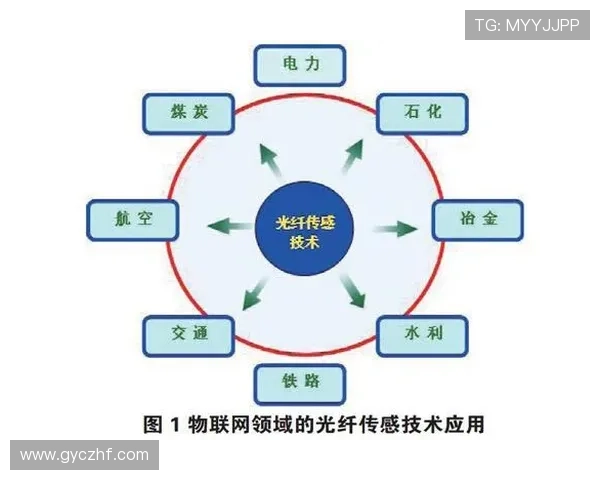 TG: MYYJJPP

电力

煤炭

石化

航空

光纤传感技术

冶金

交通

水利

铁路

图 1 物联网领域的光纤传感技术应用

www.gyczhf.com